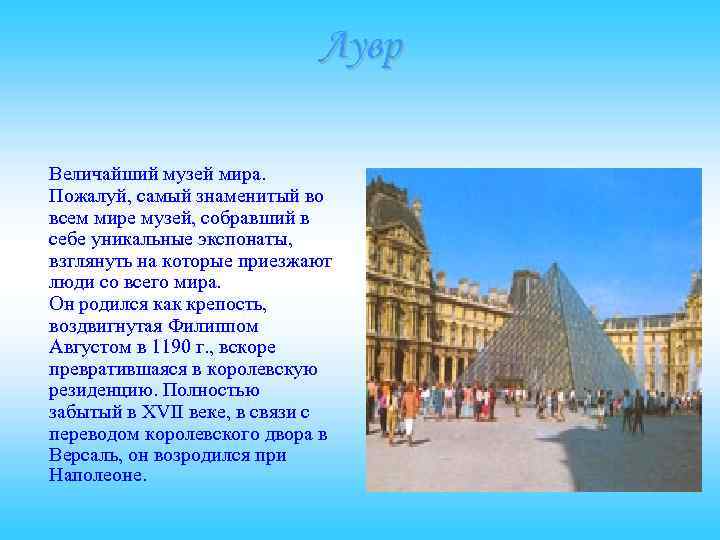 Лувр

Величайший музей мира. Пожалуй, самый знаменитый во всем мире музей, собравший в себе уникальные экспонаты, взглянуть на которые приезжают люди со всего мира.
Он родился как крепость, воздвигнутая Филиппом Августом в 1190 г., вскоре превратившаяся в королевскую резиденцию. Полностью забытый в XVII веке, в связи с переводом королевского двора в Версаль, он возродился при Наполеоне.